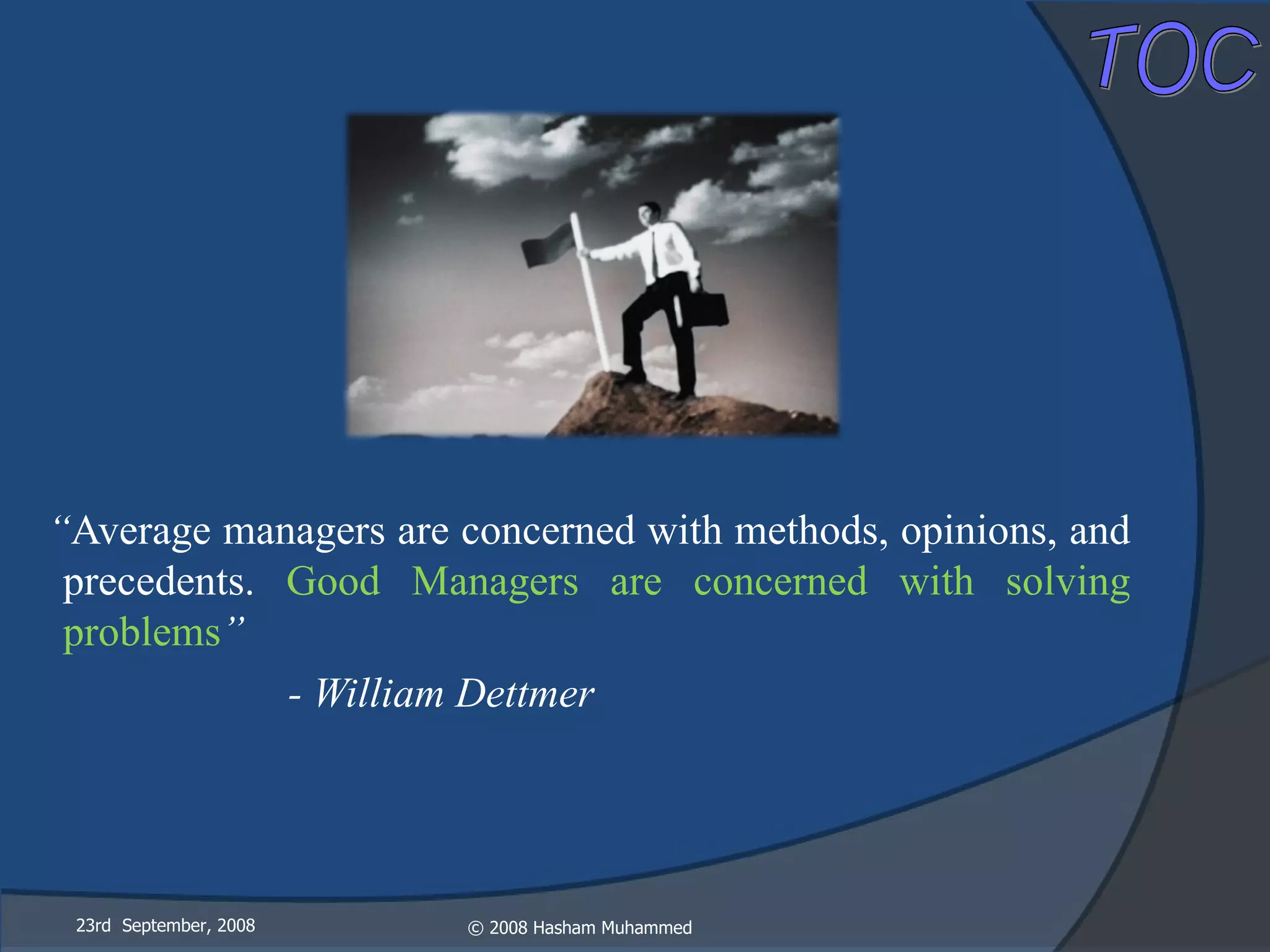 TOC

“Average managers are concerned with methods, opinions, and precedents. Good Managers are concerned with solving problems”

- William Dettmer

23rd September, 2008

© 2008 Hasham Muhammed